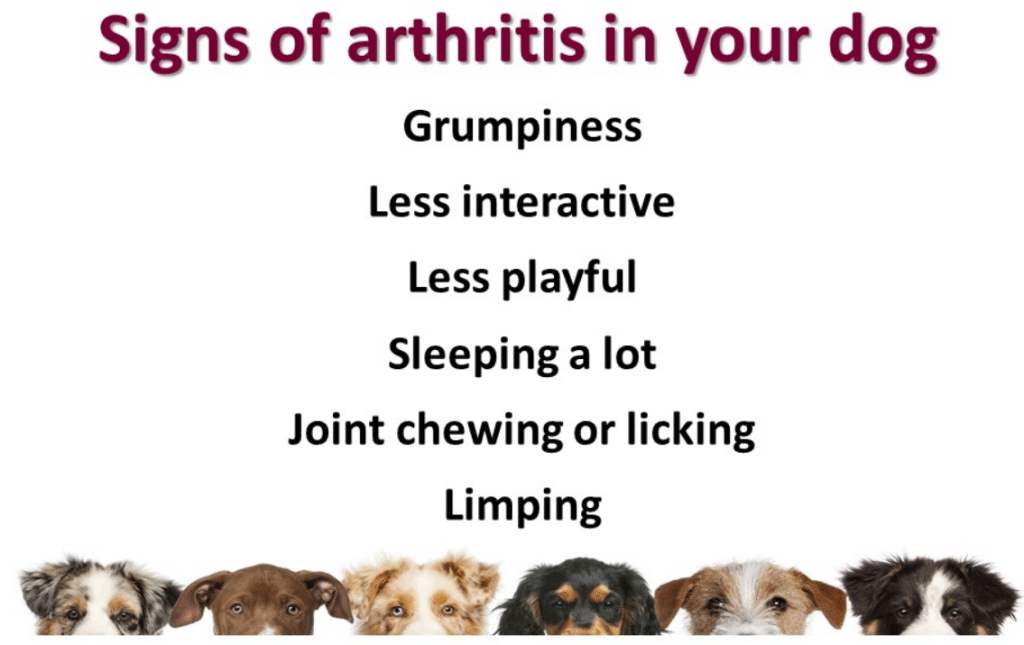 Signs of arthritis in your dog

Grumpiness

Less interactive

Less playful

Sleeping a lot

Joint chewing or licking

Limping